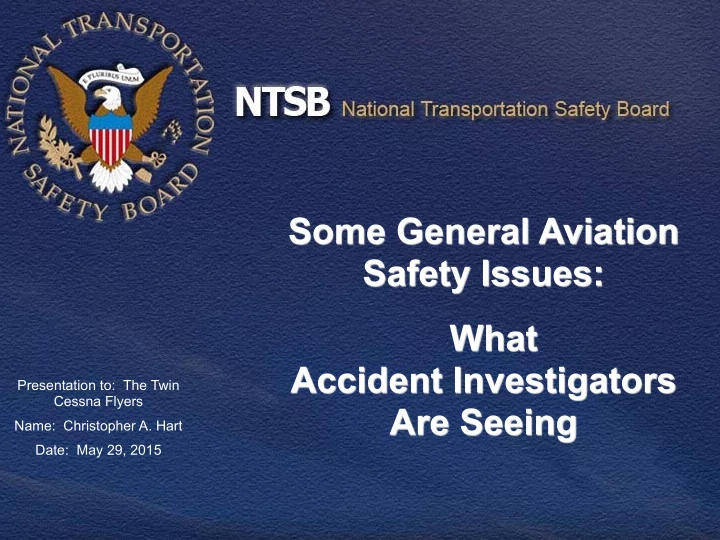 NATIONAL TRANSPORTATION SAFETY BOARD

E PLURIBUS UNUM

NTSB National Transportation Safety Board

Some General Aviation Safety Issues:

What Accident Investigators Are Seeing

Presentation to: The Twin Cessna Flyers

Name: Christopher A. Hart

Date: May 29, 2015